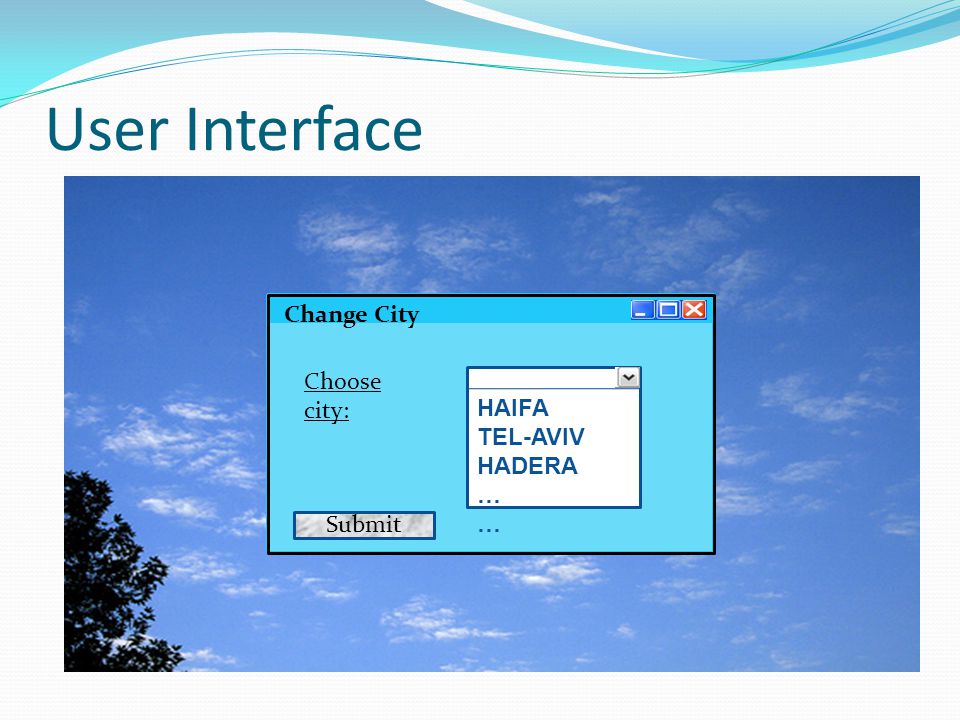 User Interface

Change City

Choose city:

HAIFA
TEL-AVIV
HADERA
…
…

Submit